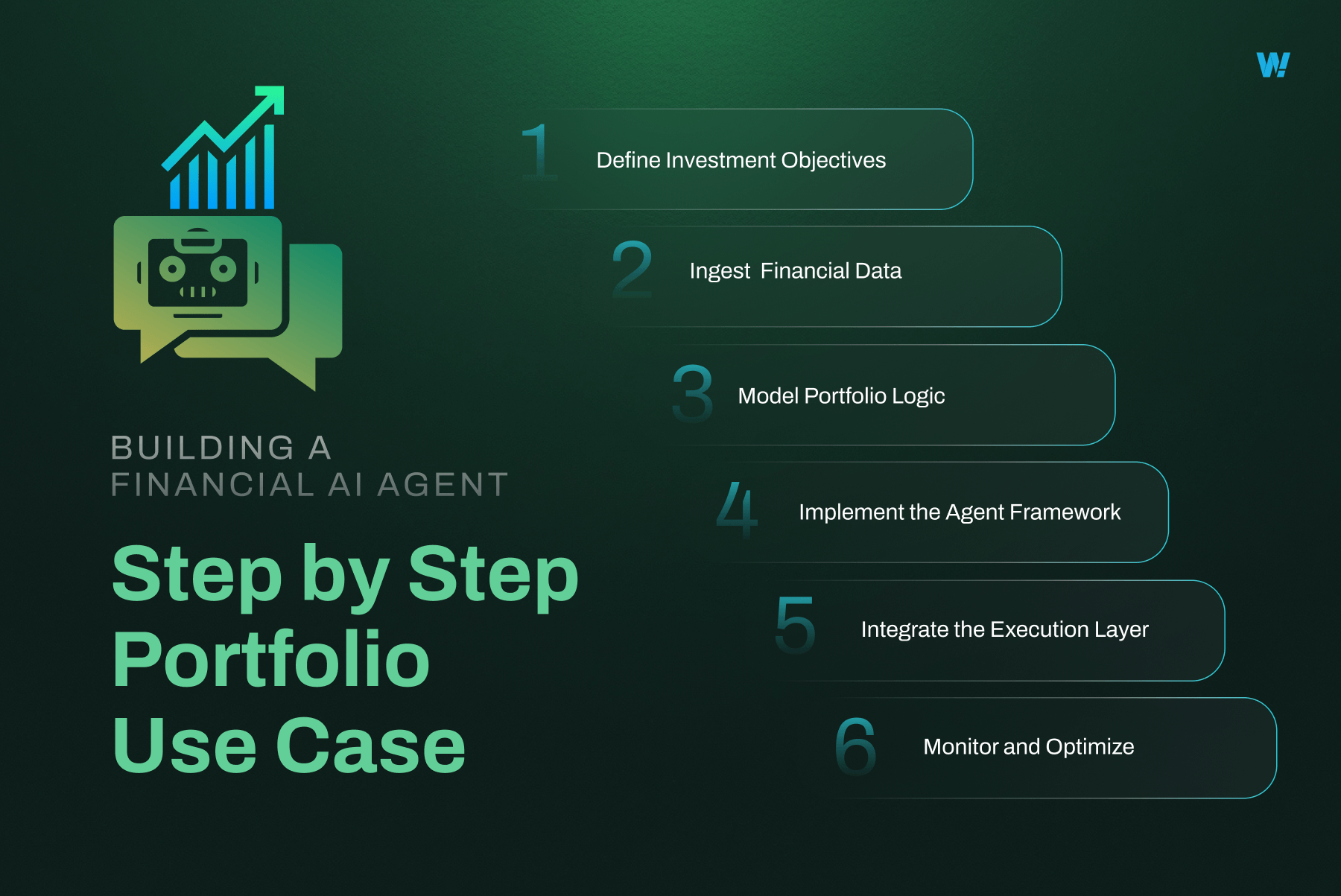 W!

BUILDING A
FINANCIAL AI AGENT

Step by Step
Portfolio
Use Case

1 Define Investment Objectives

2 Ingest Financial Data

3 Model Portfolio Logic

4 Implement the Agent Framework

5 Integrate the Execution Layer

6 Monitor and Optimize